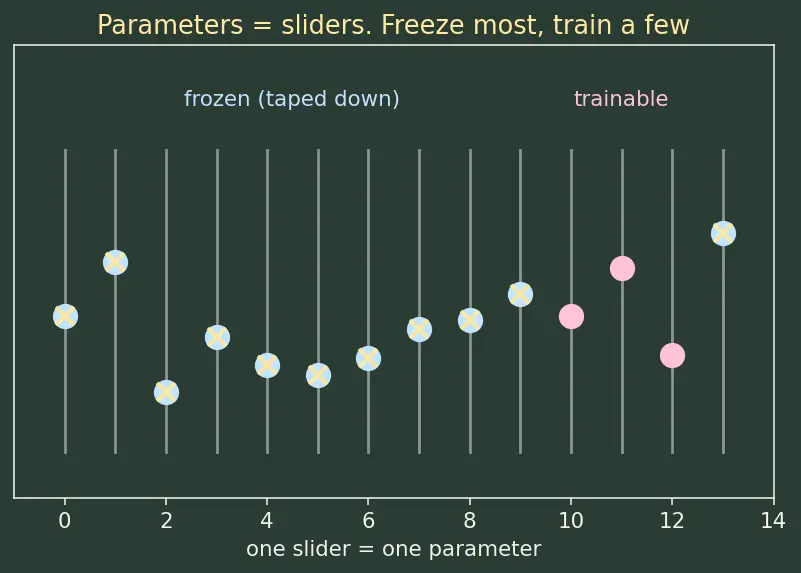 Parameters = sliders. Freeze most, train a few

frozen (taped down)

trainable

0
2
4
6
8
10
12
14

one slider = one parameter